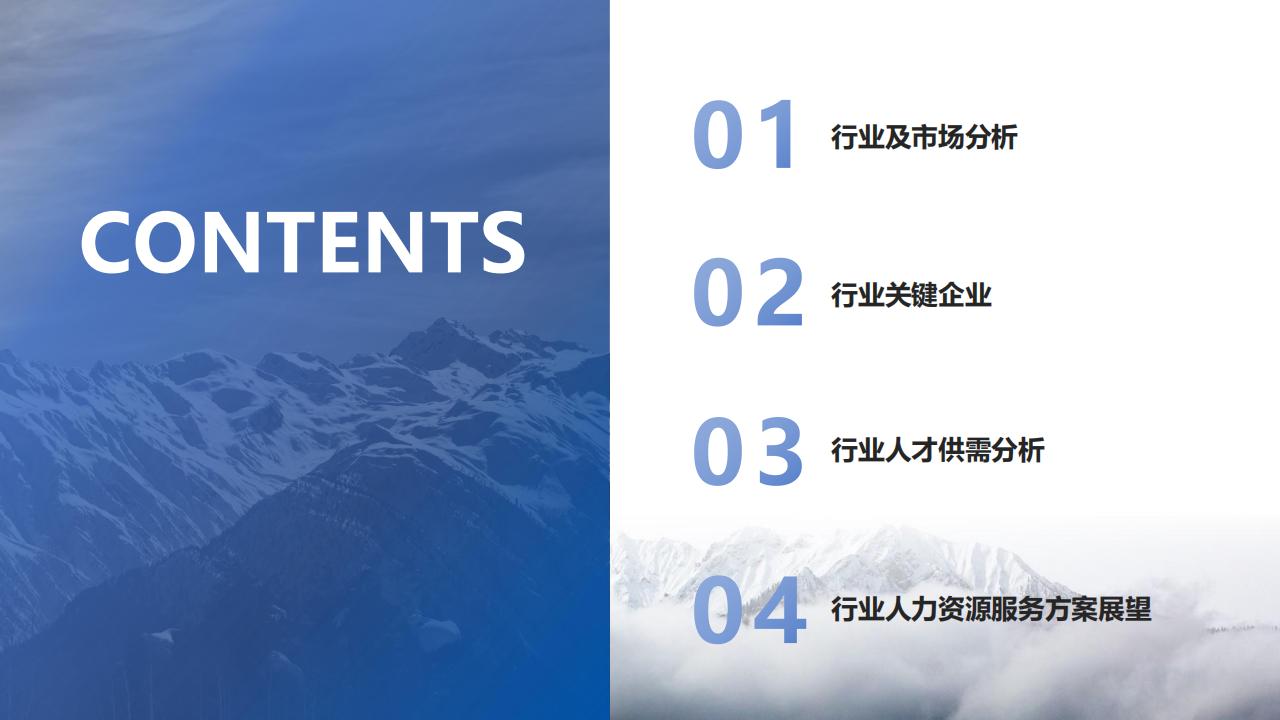 CONTENTS

01 行业及市场分析

02 行业关键企业

03 行业人才供需分析

04 行业人力资源服务方案展望